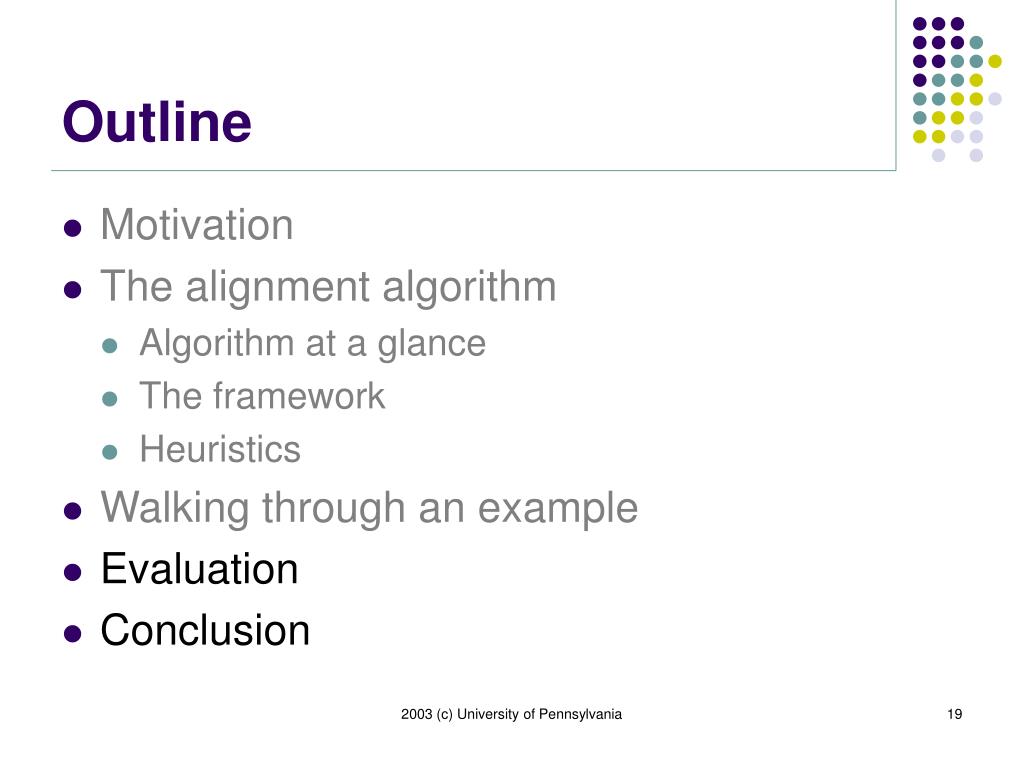 Outline

- Motivation
- The alignment algorithm
  - Algorithm at a glance
  - The framework
  - Heuristics
- Walking through an example
- Evaluation
- Conclusion

2003 (c) University of Pennsylvania

19